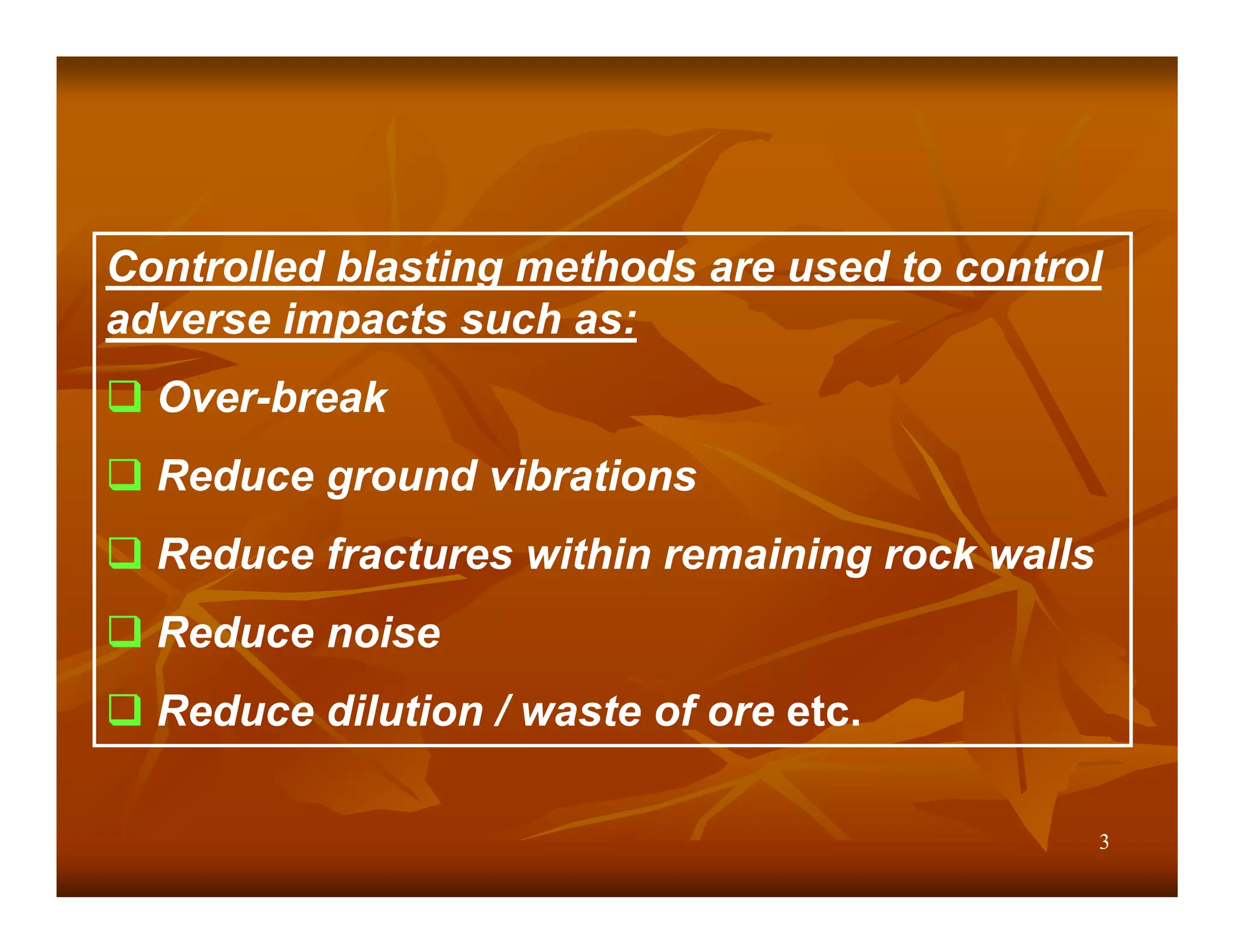 Controlled blasting methods are used to control adverse impacts such as:

❑ Over-break

❑ Reduce ground vibrations

❑ Reduce fractures within remaining rock walls

❑ Reduce noise

❑ Reduce dilution / waste of ore etc.

3